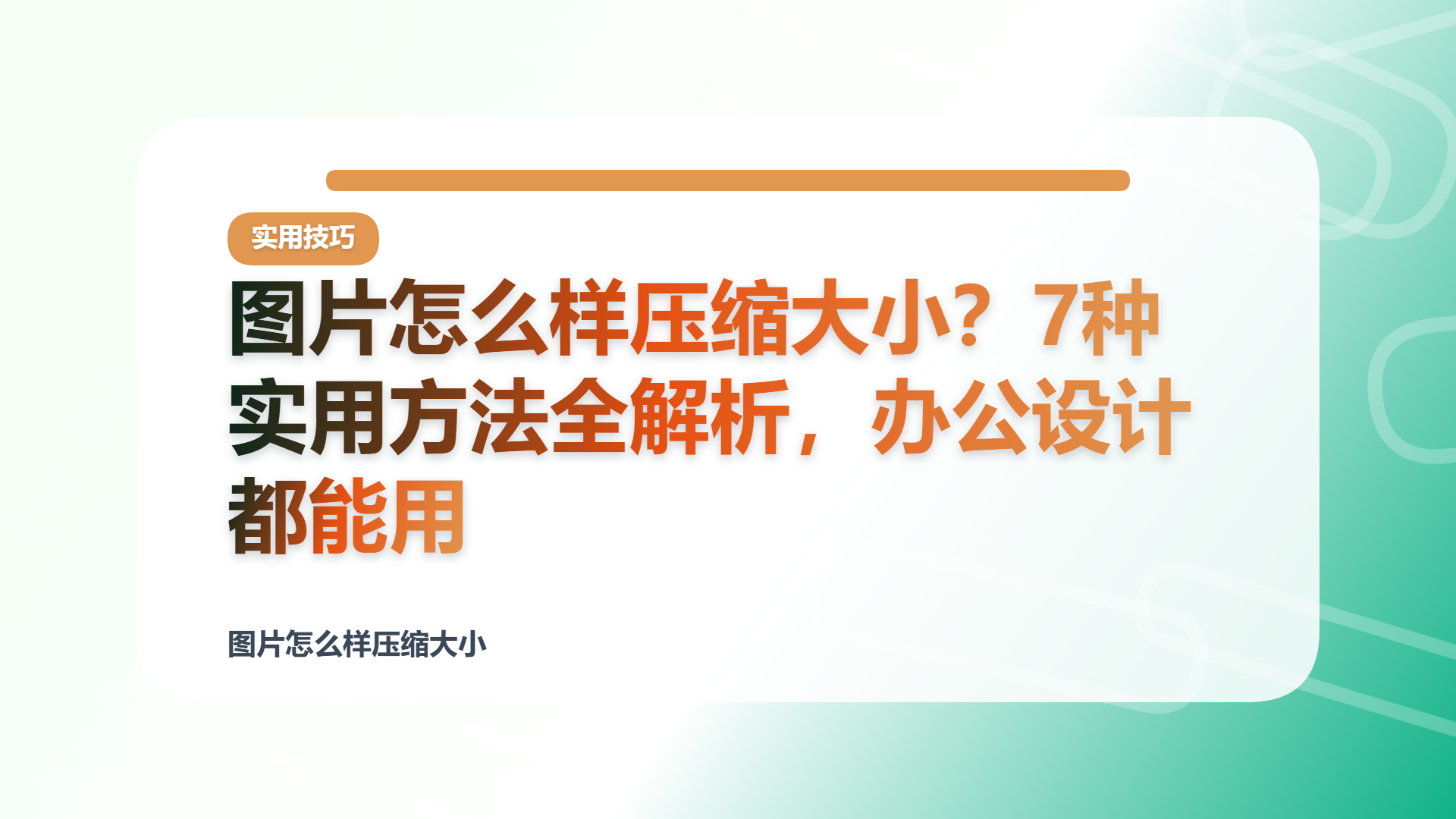 实用技巧

图片怎么样压缩大小？7种实用方法全解析，办公设计都能用

图片怎么样压缩大小